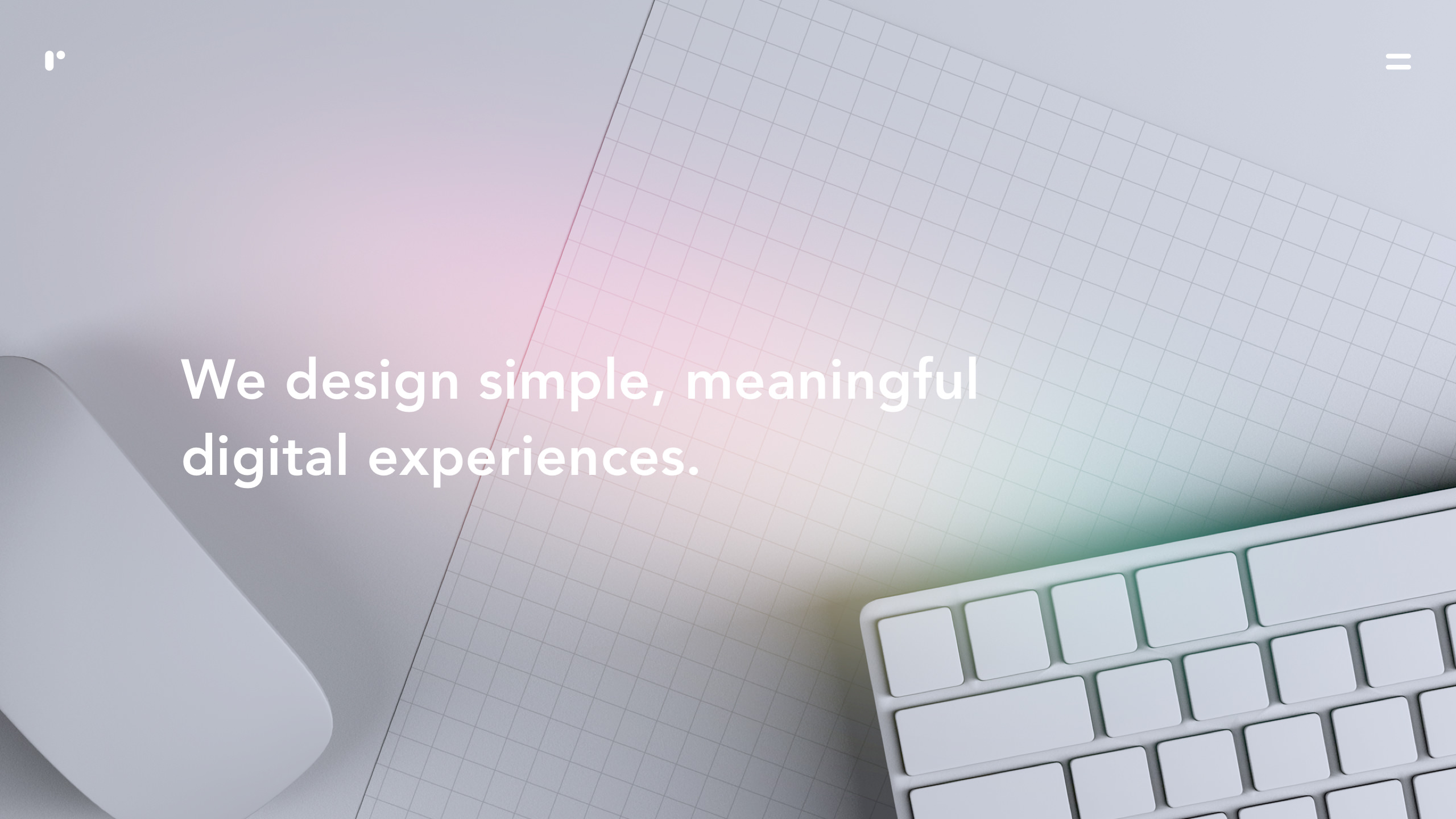 r

We design simple, meaningful digital experiences.